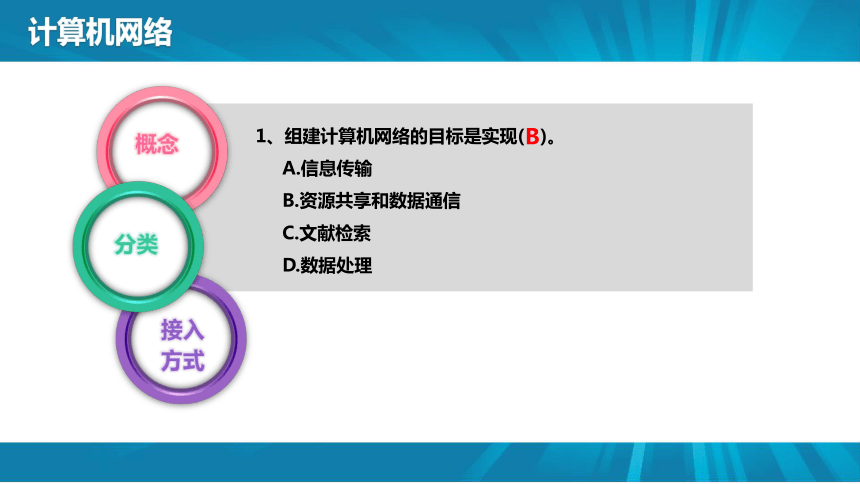 计算机网络

概念

分类

接入方式

1、组建计算机网络的目标是实现(B)。
A.信息传输
B.资源共享和数据通信
C.文献检索
D.数据处理